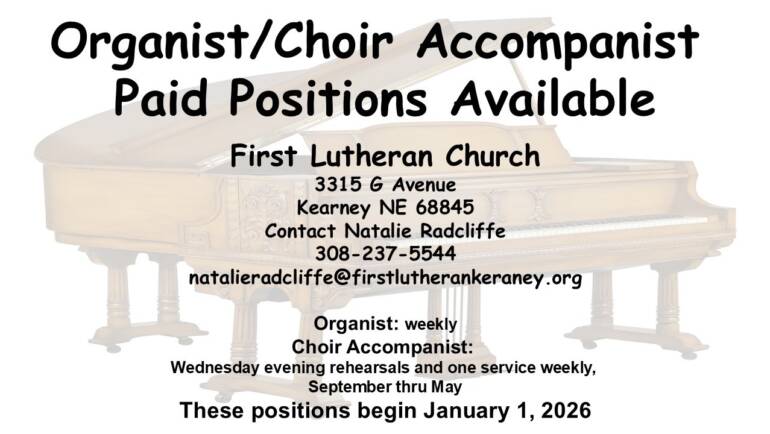 Organist/Choir Accompanist
Paid Positions Available

First Lutheran Church
3315 G Avenue
Kearney NE 68845
Contact Natalie Radcliffe
308-237-5544
natalieradcliffe@firstlutherankeraney.org

Organist: weekly
Choir Accompanist:
Wednesday evening rehearsals and one service weekly,
September thru May
These positions begin January 1, 2026